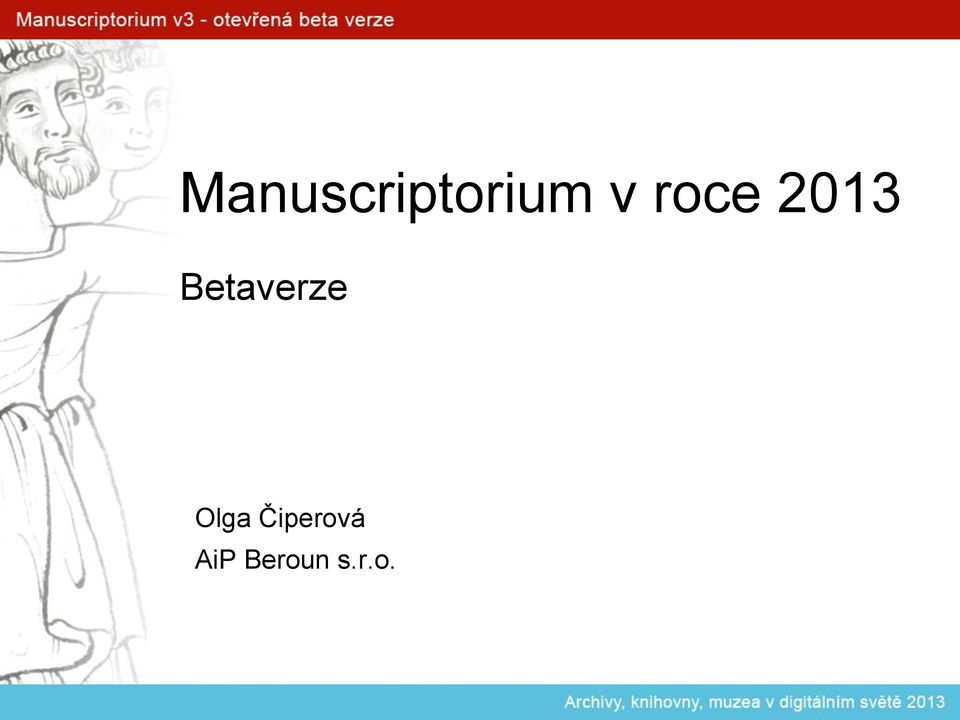 Manuscriptorium v3 - otevřená beta verze

Manuscriptorium v roce 2013

Betaverze

Olga Čiperová
AiP Beroun s.r.o.

Archivy, knihovny, muzea v digitálním světě 2013